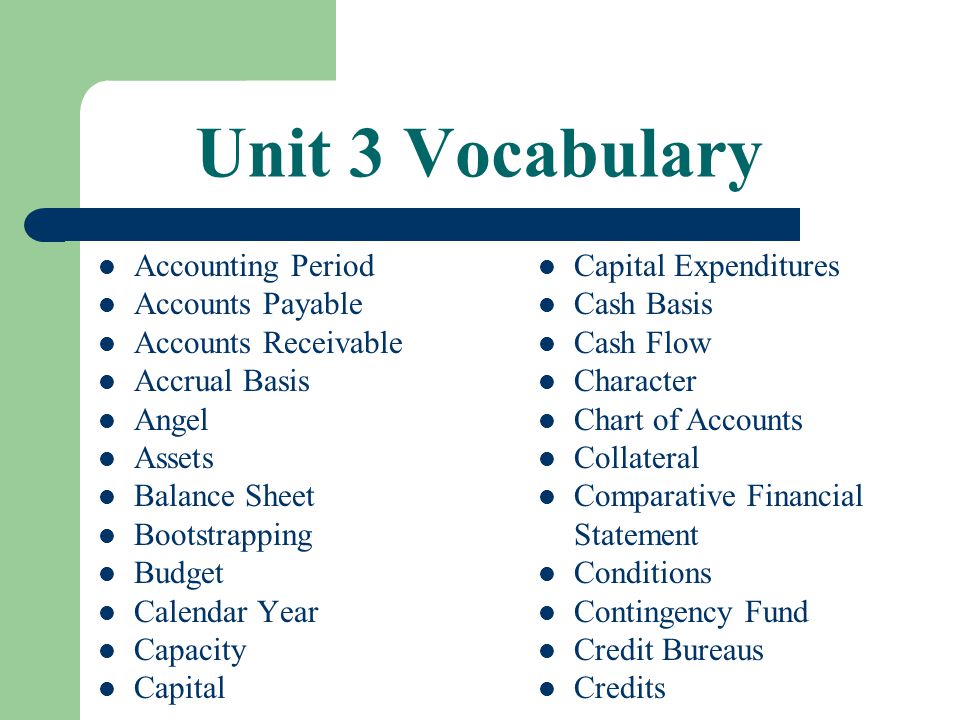 Unit 3 Vocabulary

- Accounting Period
- Accounts Payable
- Accounts Receivable
- Accrual Basis
- Angel
- Assets
- Balance Sheet
- Bootstrapping
- Budget
- Calendar Year
- Capacity
- Capital

- Capital Expenditures
- Cash Basis
- Cash Flow
- Character
- Chart of Accounts
- Collateral
- Comparative Financial Statement
- Conditions
- Contingency Fund
- Credit Bureaus
- Credits